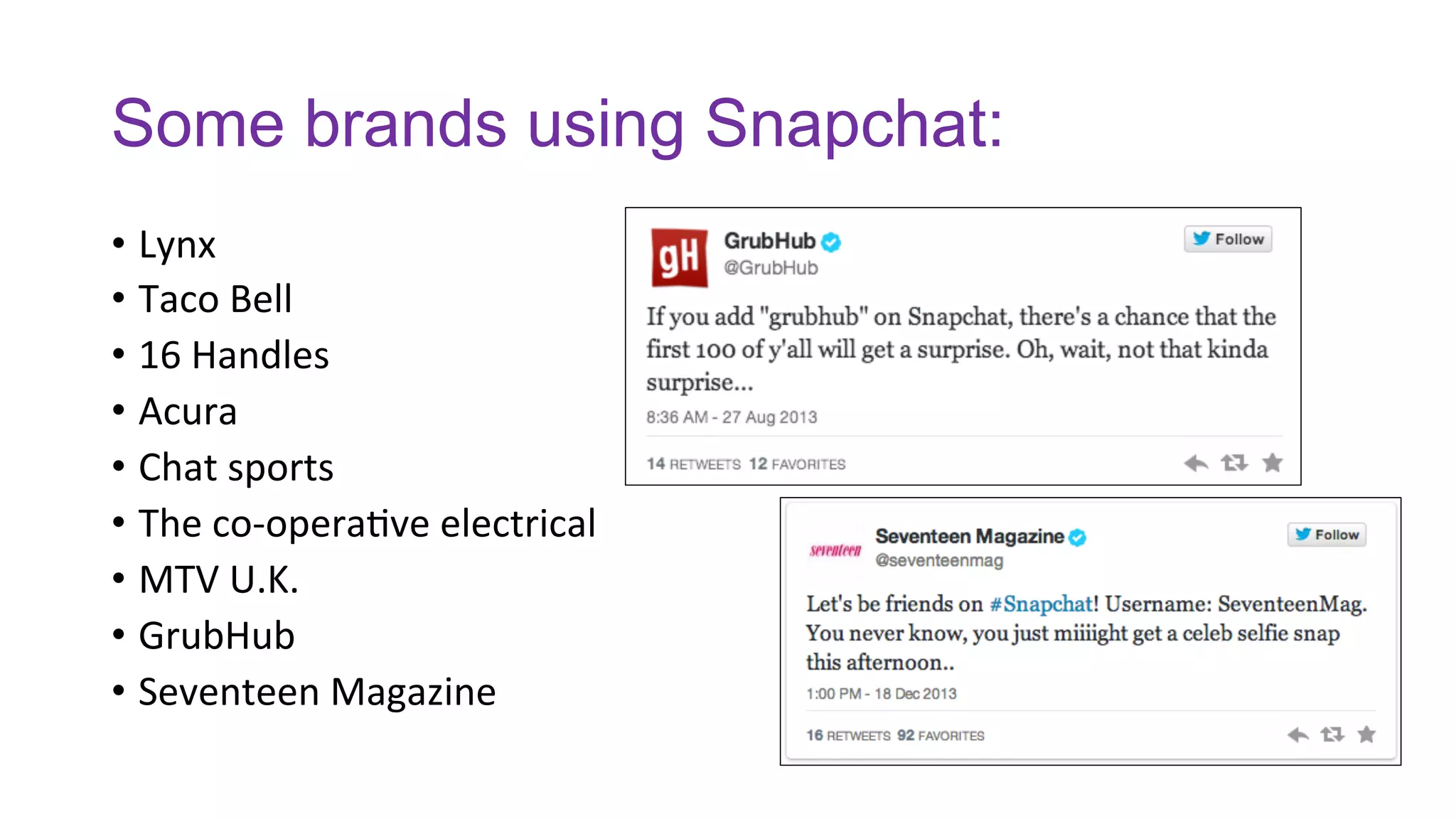 Some brands using Snapchat:

• Lynx
• Taco Bell
• 16 Handles
• Acura
• Chat sports
• The co-operative electrical
• MTV U.K.
• GrubHub
• Seventeen Magazine

gH
GrubHub
@GrubHub
Follow

If you add "grubhub" on Snapchat, there's a chance that the first 100 of y'all will get a surprise. Oh, wait, not that kinda surprise...

8:36 AM - 27 Aug 2013

14 RETWEETS 12 FAVORITES

seventeen
Seventeen Magazine
@seventeenmag
Follow

Let's be friends on #Snapchat! Username: SeventeenMag. You never know, you just miiiight get a celeb selfie snap this afternoon..

1:00 PM - 18 Dec 2013

16 RETWEETS 92 FAVORITES